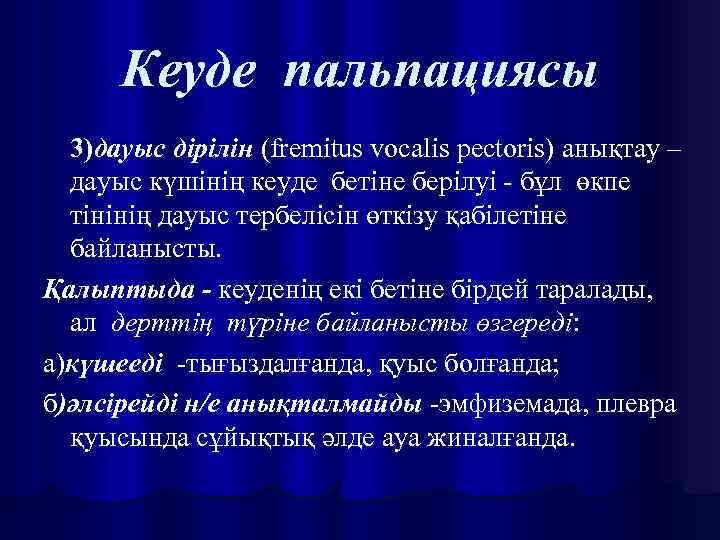 Кеуде пальпациясы

3)дауыс дірілін (fremitus vocalis pectoris) анықтау – дауыс күшінің кеуде бетіне берілуі - бұл өкпе тінінің дауыс тербелісін өткізу қабілетіне байланысты.

Қалыптыда - кеуденің екі бетіне бірдей таралады, ал дерттің түріне байланысты өзгереді:

а)күшееді -тығыздалғанда, қуыс болғанда;

б)әлсірейді н/е анықталмайды -эмфиземада, плевра қуысында сұйықтық әлде ауа жиналғанда.